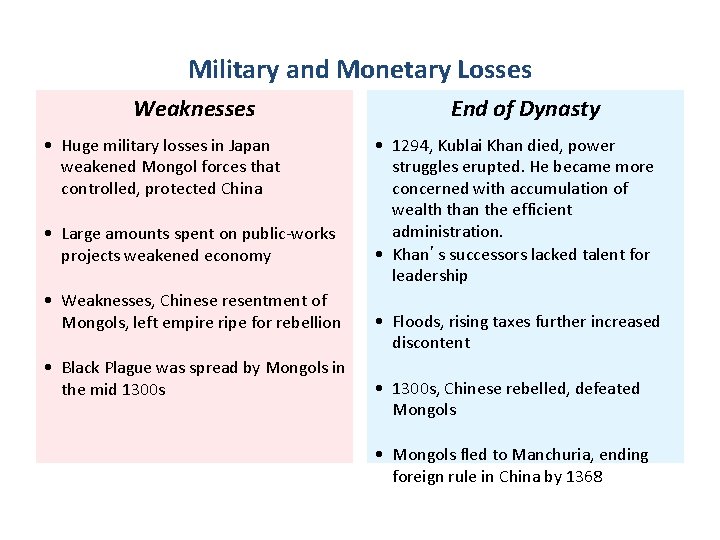 Military and Monetary Losses

Weaknesses

• Huge military losses in Japan weakened Mongol forces that controlled, protected China

• Large amounts spent on public-works projects weakened economy

• Weaknesses, Chinese resentment of Mongols, left empire ripe for rebellion

• Black Plague was spread by Mongols in the mid 1300s

End of Dynasty

• 1294, Kublai Khan died, power struggles erupted. He became more concerned with accumulation of wealth than the efficient administration.

• Khan's successors lacked talent for leadership

• Floods, rising taxes further increased discontent

• 1300s, Chinese rebelled, defeated Mongols

• Mongols fled to Manchuria, ending foreign rule in China by 1368